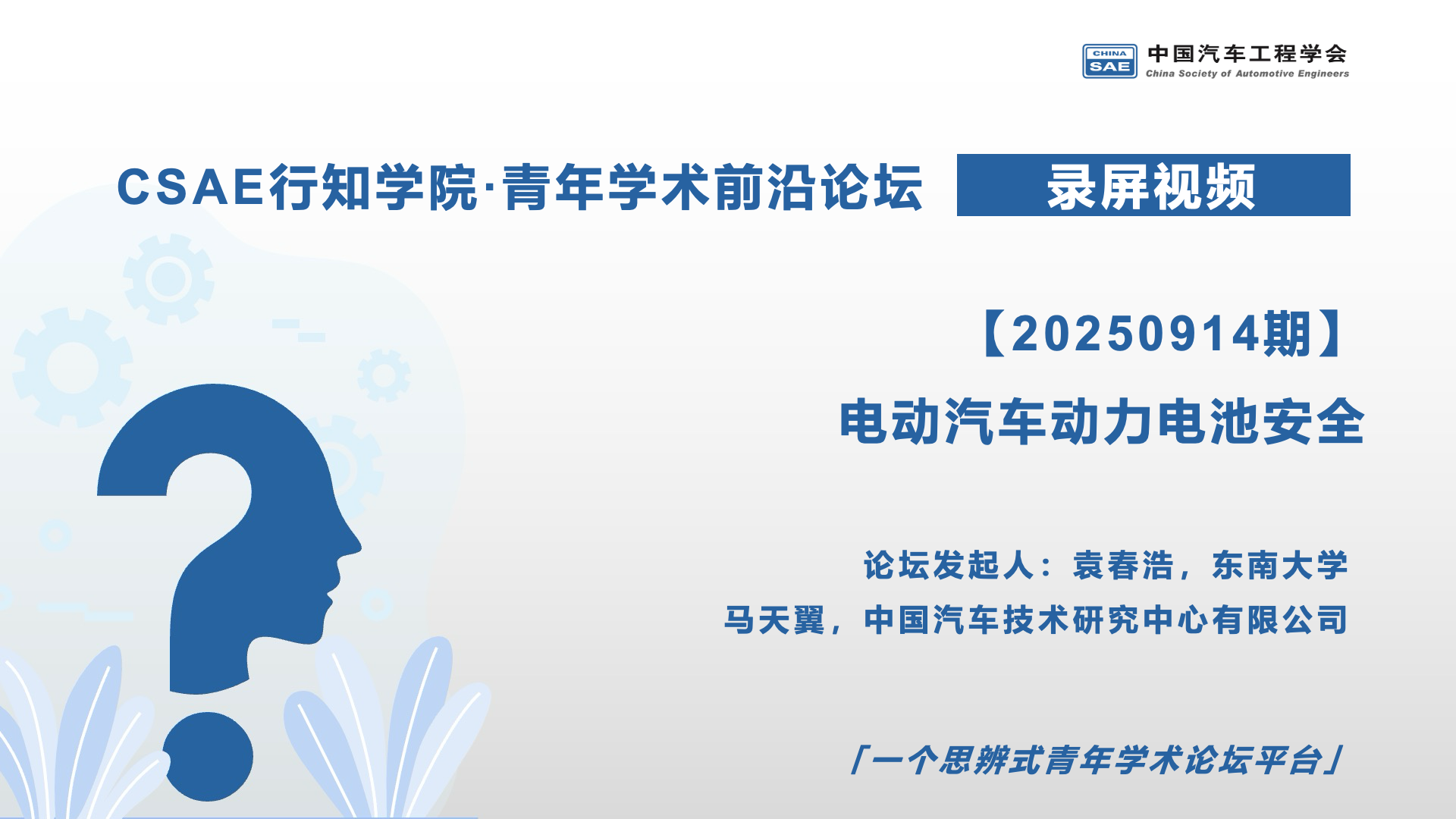 CHINA SAE 中国汽车工程学会 China Society of Automotive Engineers

CSAE行知学院·青年学术前沿论坛

录屏视频

【20250914期】

电动汽车动力电池安全

论坛发起人：袁春浩，东南大学

马天翼，中国汽车技术研究中心有限公司

「一个思辨式青年学术论坛平台」